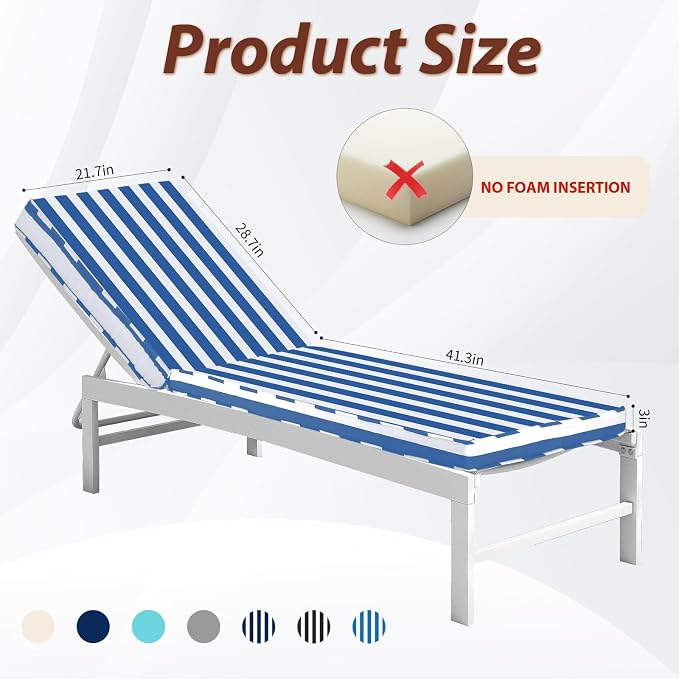 Product Size

NO FOAM INSERTION

21.7in

28.7in

41.3in

3in